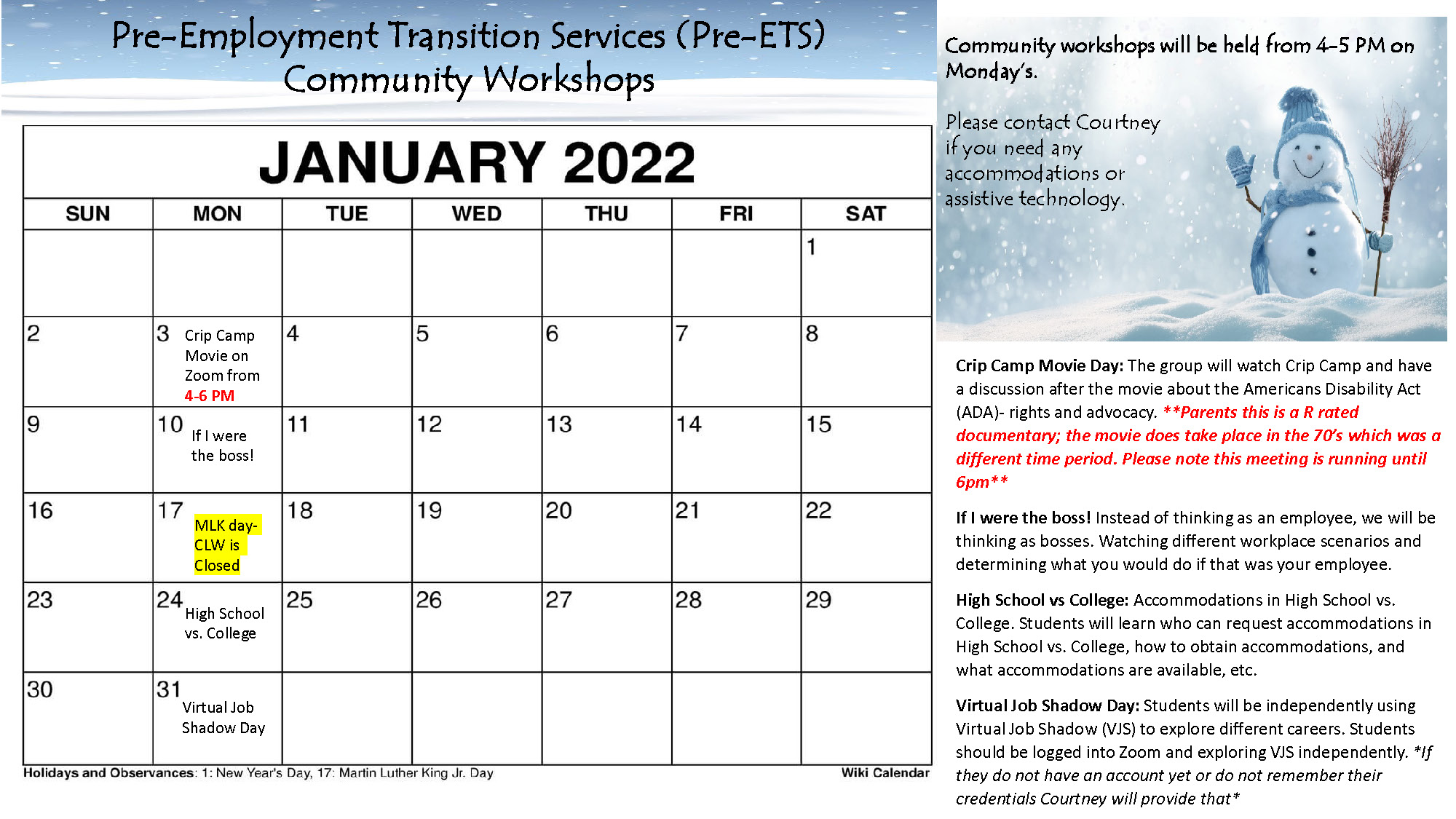 Pre-Employment Transition Services (Pre-ETS) Community Workshops

JANUARY 2022

| SUN | MON | TUE | WED | THU | FRI | SAT |
|---|---|---|---|---|---|---|
| | | | | | | 1 |
| 2 | 3 Crip Camp Movie on Zoom from 4-6 PM | 4 | 5 | 6 | 7 | 8 |
| 9 | 10 If I were the boss! | 11 | 12 | 13 | 14 | 15 |
| 16 | 17 MLK day- CLW is Closed | 18 | 19 | 20 | 21 | 22 |
| 23 | 24 High School vs. College | 25 | 26 | 27 | 28 | 29 |
| 30 | 31 Virtual Job Shadow Day | | | | | |

Holidays and Observances: 1: New Year's Day, 17: Martin Luther King Jr. Day

Wiki Calendar

Community workshops will be held from 4-5 PM on Monday's.

Please contact Courtney if you need any accommodations or assistive technology.

Crip Camp Movie Day: The group will watch Crip Camp and have a discussion after the movie about the Americans Disability Act (ADA)- rights and advocacy. **Parents this is a R rated documentary; the movie does take place in the 70's which was a different time period. Please note this meeting is running until 6pm**

If I were the boss! Instead of thinking as an employee, we will be thinking as bosses. Watching different workplace scenarios and determining what you would do if that was your employee.

High School vs College: Accommodations in High School vs. College. Students will learn who can request accommodations in High School vs. College, how to obtain accommodations, and what accommodations are available, etc.

Virtual Job Shadow Day: Students will be independently using Virtual Job Shadow (VJS) to explore different careers. Students should be logged into Zoom and exploring VJS independently. *If they do not have an account yet or do not remember their credentials Courtney will provide that*